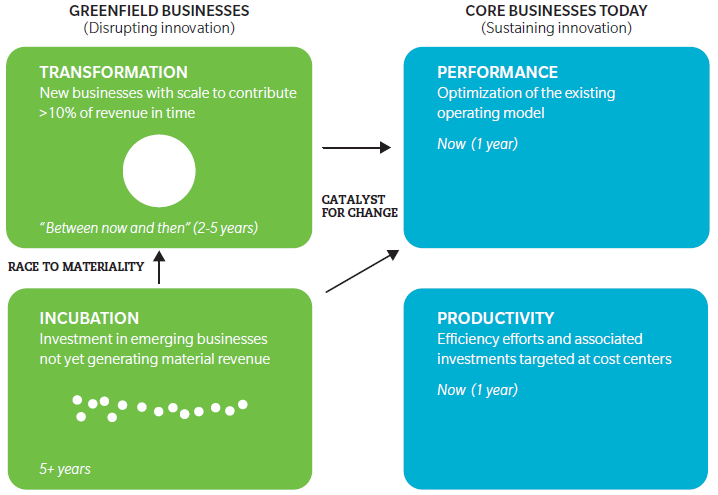 GREENFIELD BUSINESSES
(Disrupting innovation)

TRANSFORMATION
New businesses with scale to contribute >10% of revenue in time

"Between now and then" (2-5 years)

RACE TO MATERIALITY

INCUBATION
Investment in emerging businesses not yet generating material revenue

5+ years

CATALYST FOR CHANGE

CORE BUSINESSES TODAY
(Sustaining innovation)

PERFORMANCE
Optimization of the existing operating model

Now (1 year)

PRODUCTIVITY
Efficiency efforts and associated investments targeted at cost centers

Now (1 year)